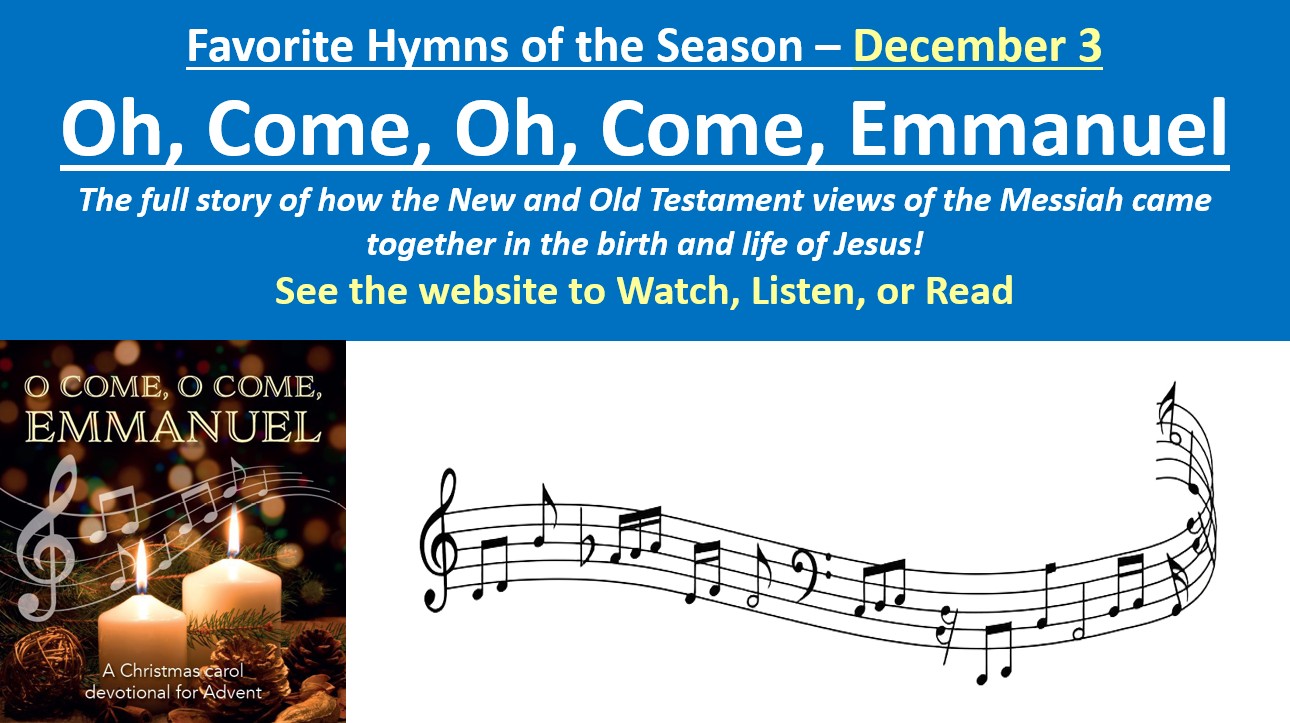 Favorite Hymns of the Season – December 3

Oh, Come, Oh, Come, Emmanuel

The full story of how the New and Old Testament views of the Messiah came together in the birth and life of Jesus!

See the website to Watch, Listen, or Read

O COME, O COME, EMMANUEL

A Christmas carol devotional for Advent